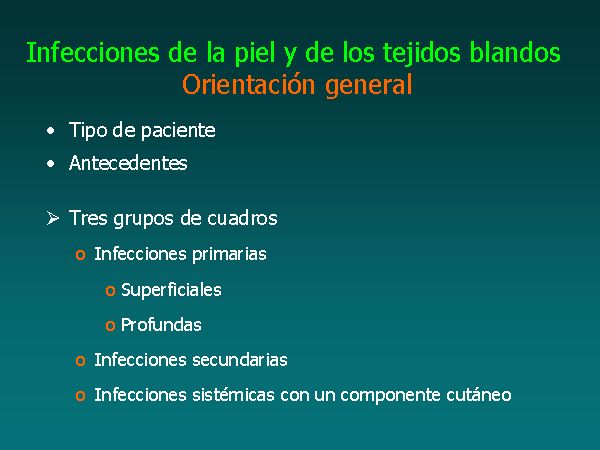 Infecciones de la piel y de los tejidos blandos
Orientación general

• Tipo de paciente
• Antecedentes

➢ Tres grupos de cuadros
o Infecciones primarias
o Superficiales
o Profundas
o Infecciones secundarias
o Infecciones sistémicas con un componente cutáneo